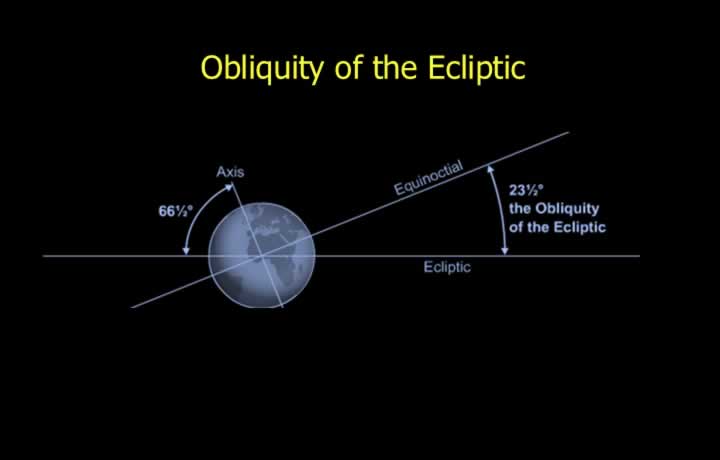 Obliquity of the Ecliptic

Axis

66½°

Equinoctial

23½°
the Obliquity
of the Ecliptic

Ecliptic